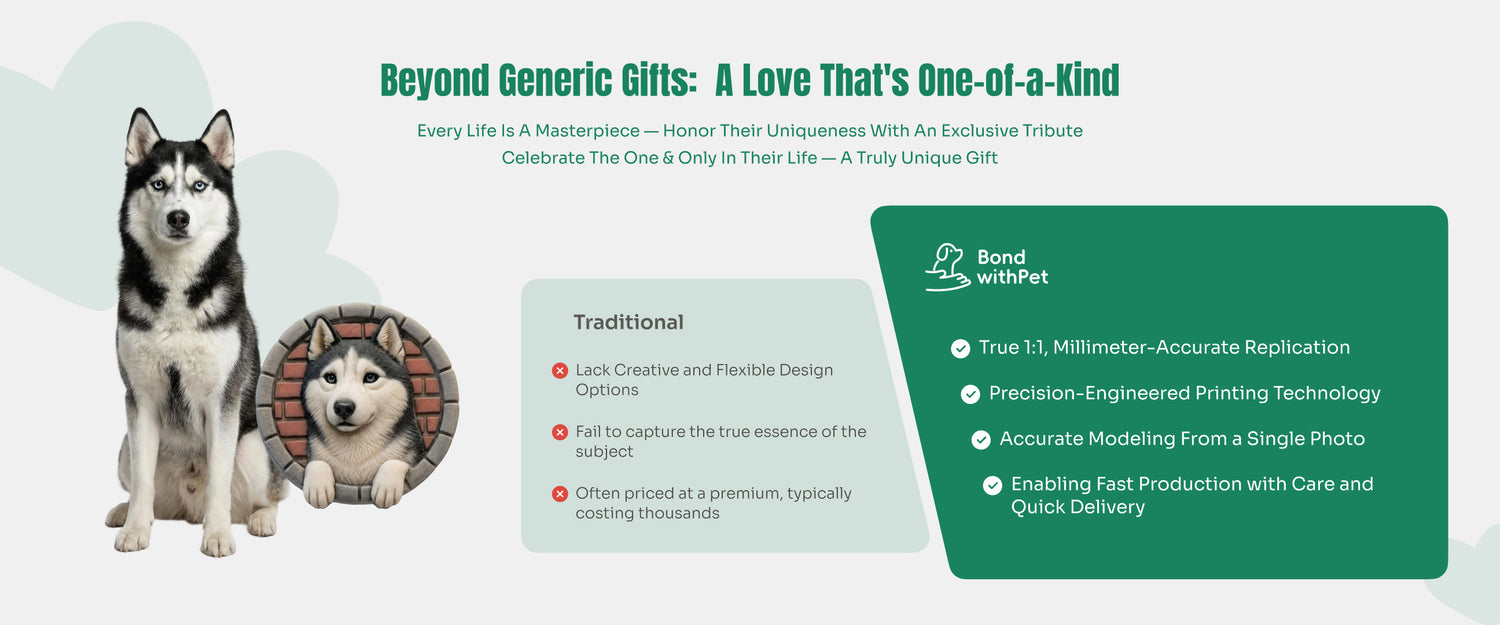 Beyond Generic Gifts: A Love That's One-of-a-Kind

Every Life Is A Masterpiece — Honor Their Uniqueness With An Exclusive Tribute
Celebrate The One & Only In Their Life — A Truly Unique Gift

Traditional

Lack Creative and Flexible Design Options

Fail to capture the true essence of the subject

Often priced at a premium, typically costing thousands

Bond withPet

True 1:1, Millimeter-Accurate Replication

Precision-Engineered Printing Technology

Accurate Modeling From a Single Photo

Enabling Fast Production with Care and Quick Delivery